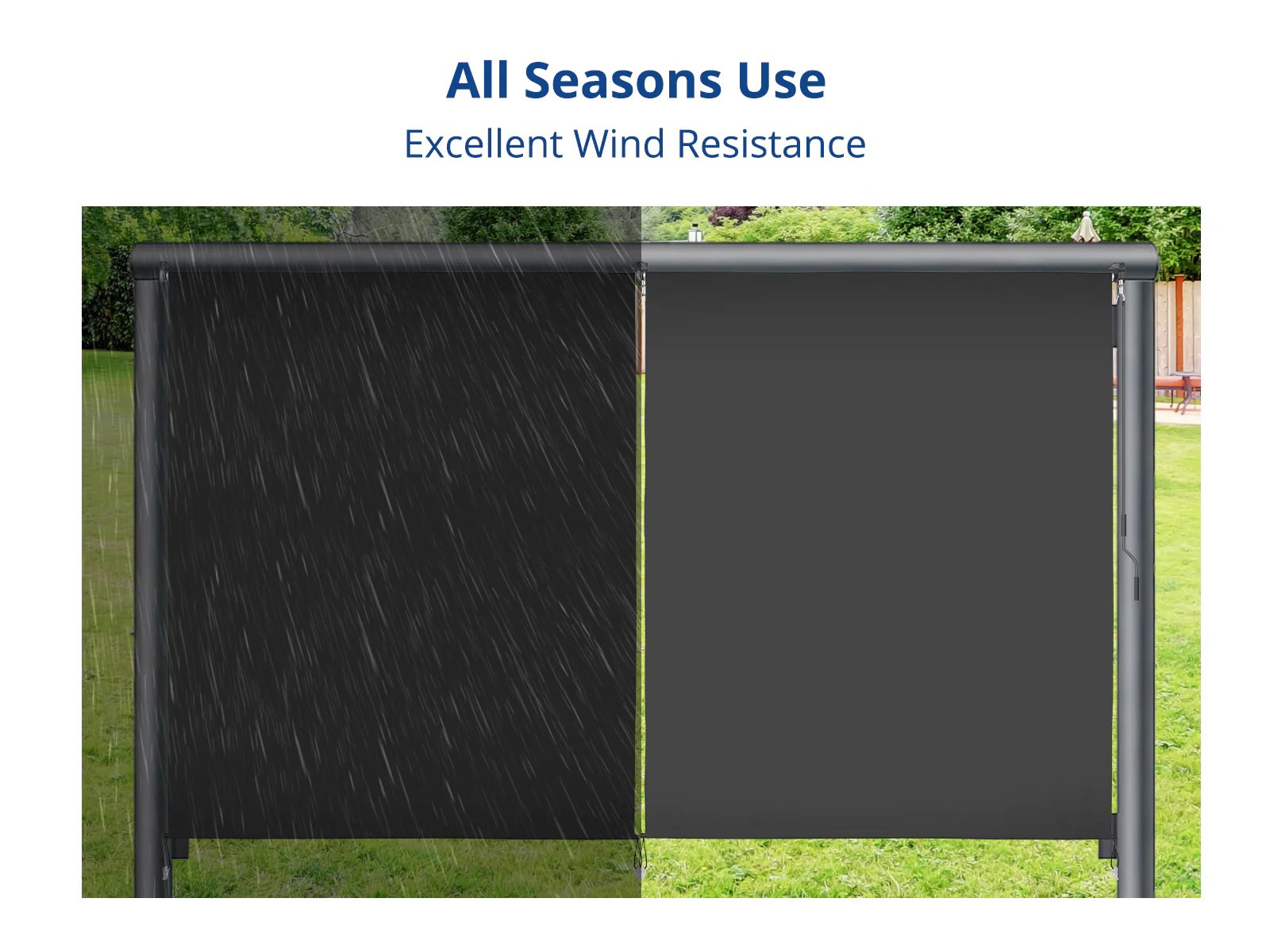 All Seasons Use

Excellent Wind Resistance